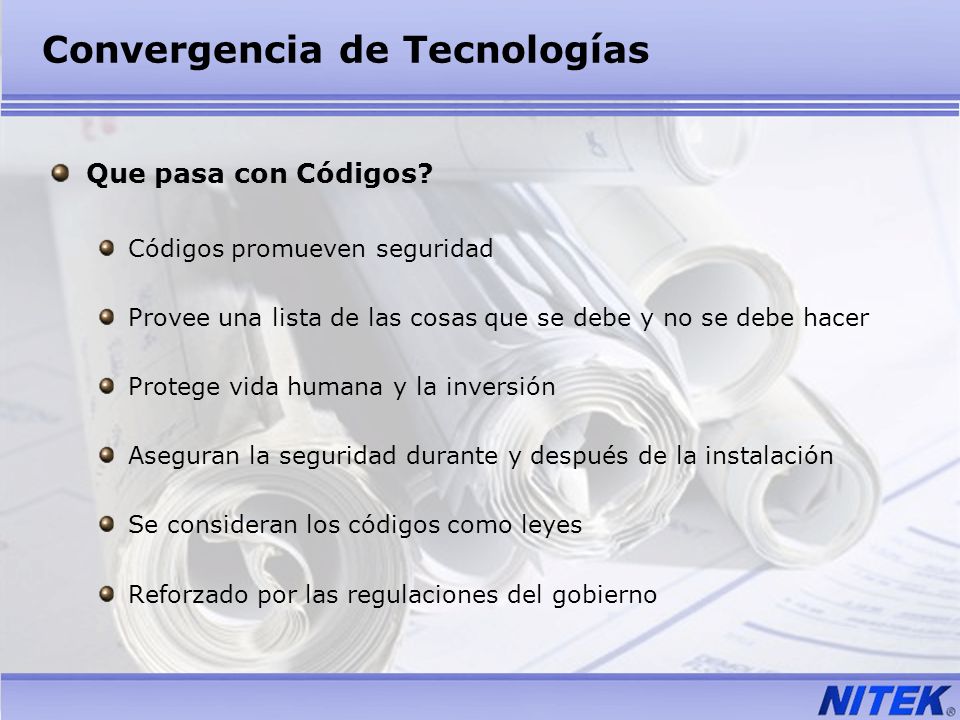 Convergencia de Tecnologías

Que pasa con Códigos?

Códigos promueven seguridad

Provee una lista de las cosas que se debe y no se debe hacer

Protege vida humana y la inversión

Aseguran la seguridad durante y después de la instalación

Se consideran los códigos como leyes

Reforzado por las regulaciones del gobierno

NITEK®